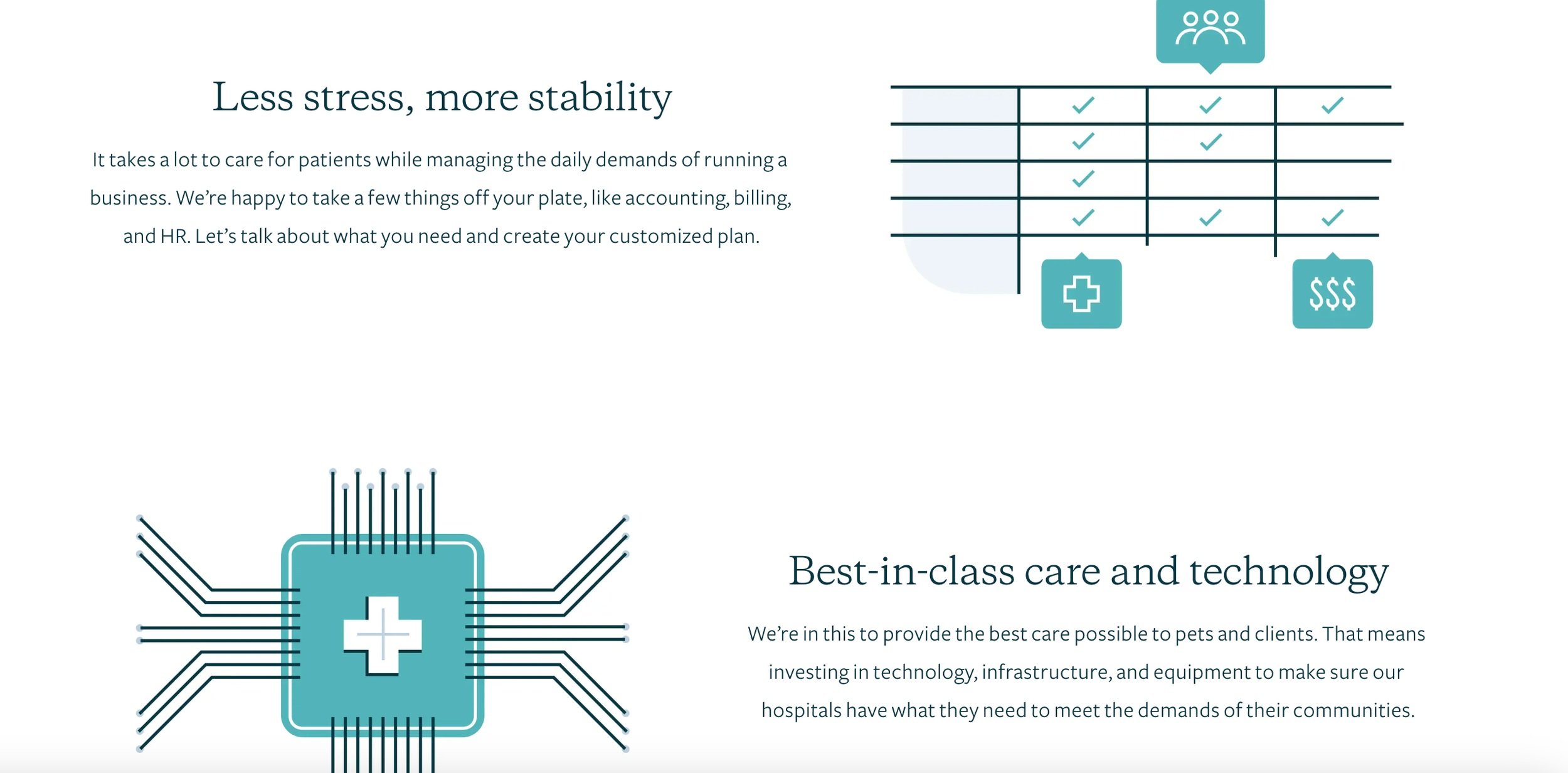 Less stress, more stability

It takes a lot to care for patients while managing the daily demands of running a business. We're happy to take a few things off your plate, like accounting, billing, and HR. Let's talk about what you need and create your customized plan.

$$$

Best-in-class care and technology

We're in this to provide the best care possible to pets and clients. That means investing in technology, infrastructure, and equipment to make sure our hospitals have what they need to meet the demands of their communities.